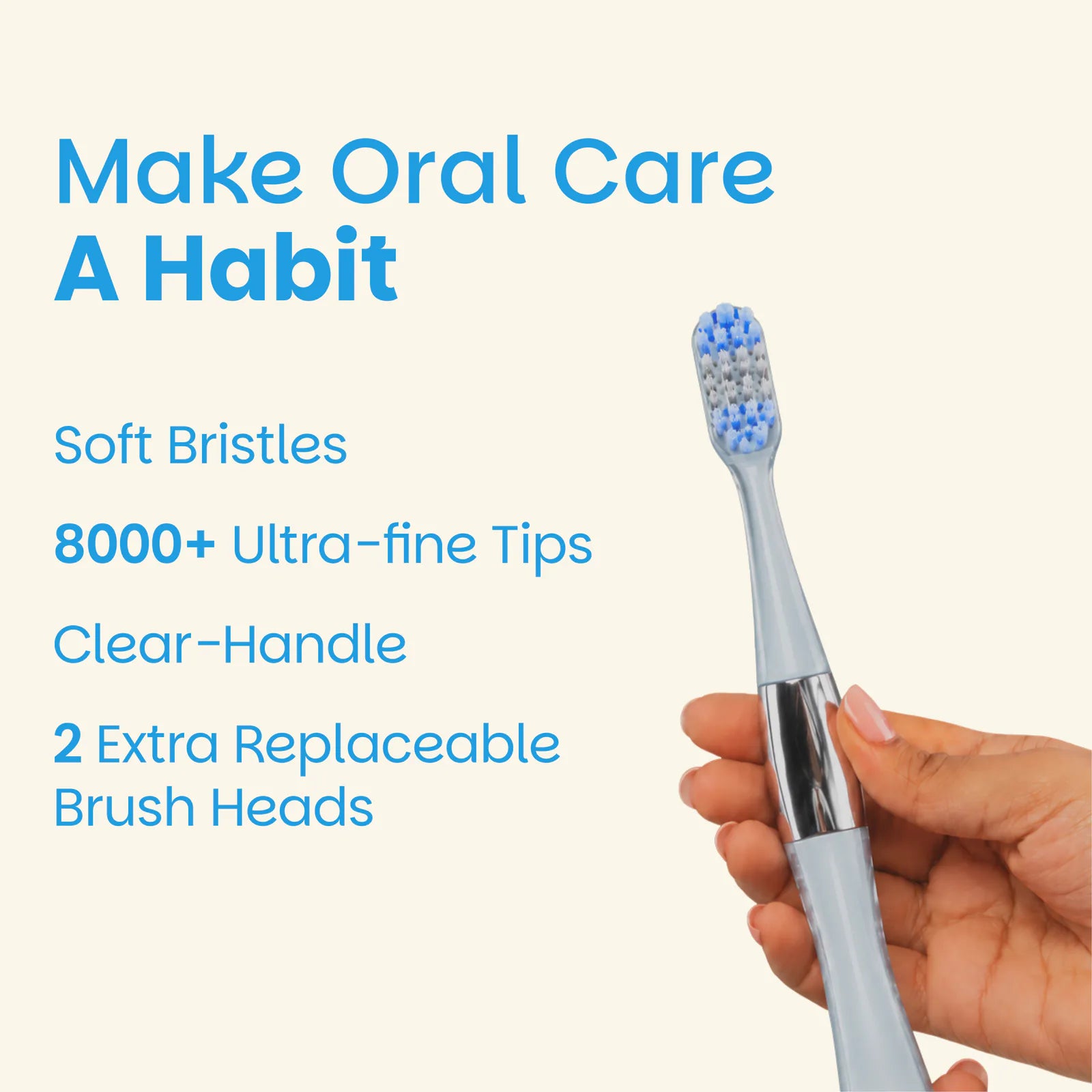 Make Oral Care
A Habit

Soft Bristles

8000+ Ultra-fine Tips

Clear-Handle

2 Extra Replaceable Brush Heads